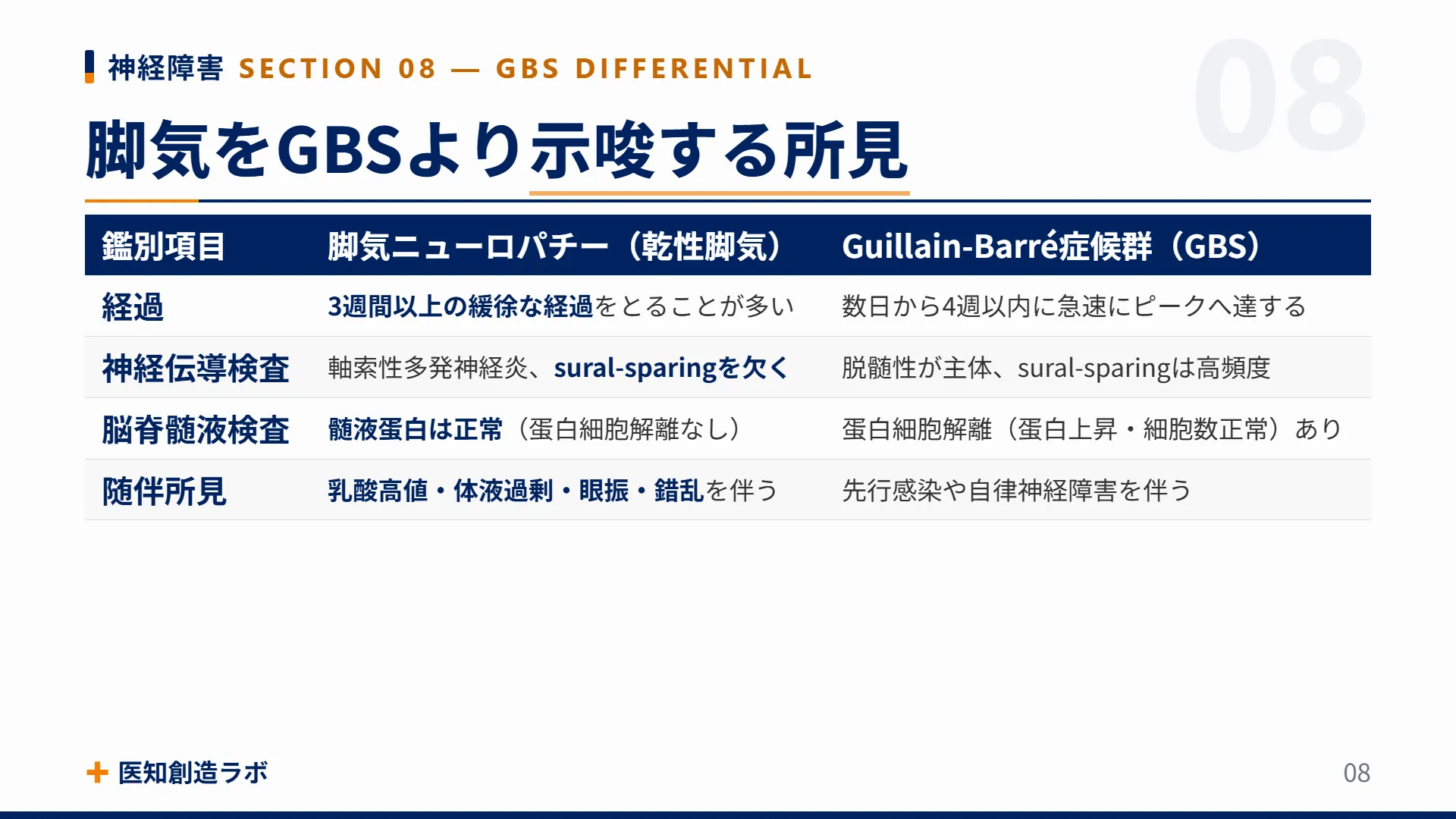 神経障害 SECTION 08 — GBS DIFFERENTIAL

08

脚気をGBSより示唆する所見

| 鑑別項目 | 脚気ニューロパチー（乾性脚気） | Guillain-Barré症候群（GBS） |
|---|---|---|
| 経過 | 3週間以上の緩徐な経過をとることが多い | 数日から4週以内に急速にピークへ達する |
| 神経伝導検査 | 軸索性多発神経炎、sural-sparingを欠く | 脱髄性が主体、sural-sparingは高頻度 |
| 脳脊髄液検査 | 髄液蛋白は正常（蛋白細胞解離なし） | 蛋白細胞解離（蛋白上昇・細胞数正常）あり |
| 随伴所見 | 乳酸高値・体液過剰・眼振・錯乱を伴う | 先行感染や自律神経障害を伴う |

医知創造ラボ

08